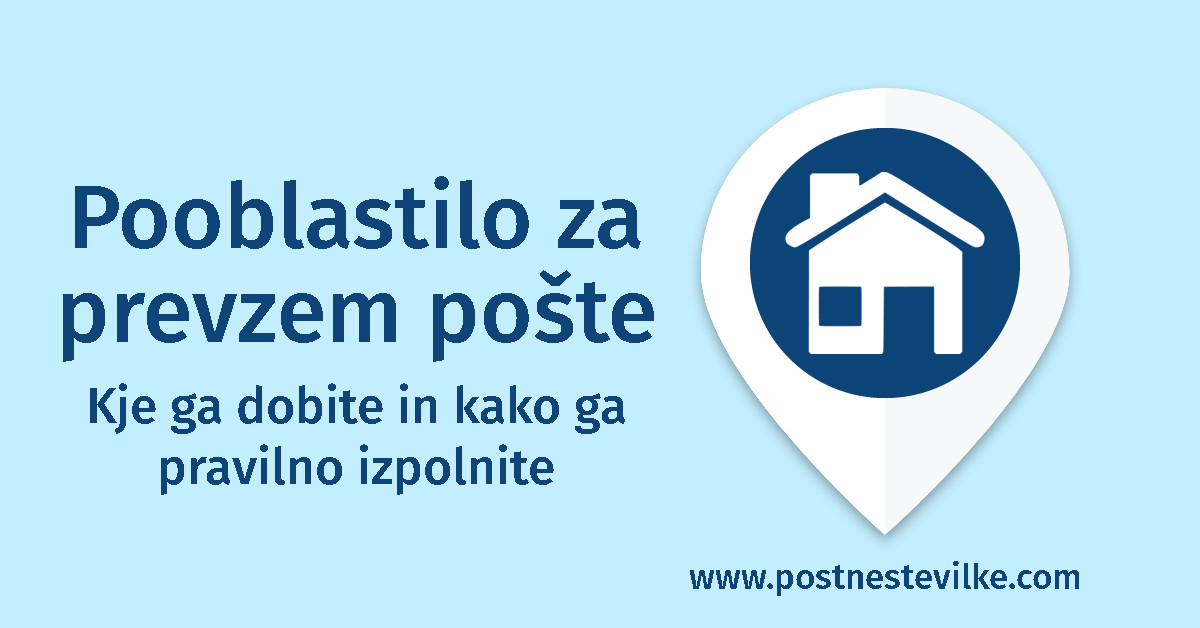 Pooblastilo za prevzem pošte

Kje ga dobite in kako ga pravilno izpolnite

www.postnestevilke.com